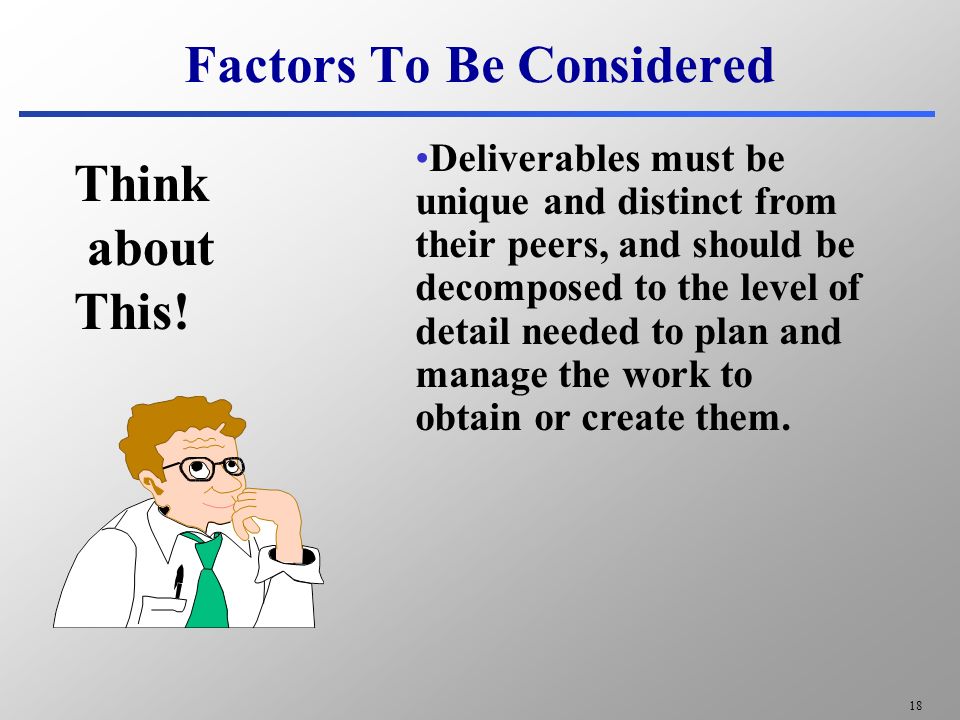 Factors To Be Considered

Think about This!

•Deliverables must be unique and distinct from their peers, and should be decomposed to the level of detail needed to plan and manage the work to obtain or create them.

18